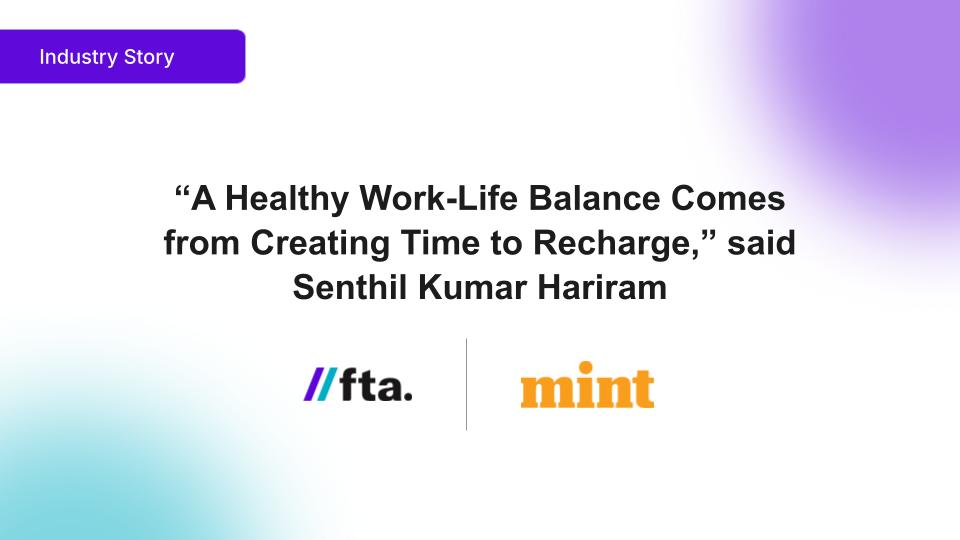 Industry Story

“A Healthy Work-Life Balance Comes from Creating Time to Recharge,” said Senthil Kumar Hariram

//fta.

mint